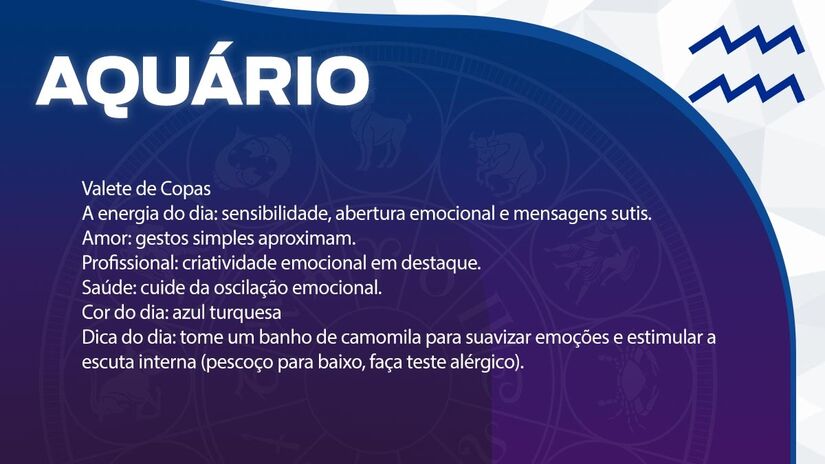 AQUÁRIO

Valete de Copas
A energia do dia: sensibilidade, abertura emocional e mensagens sutis.
Amor: gestos simples aproximam.
Profissional: criatividade emocional em destaque.
Saúde: cuide da oscilação emocional.
Cor do dia: azul turquesa
Dica do dia: tome um banho de camomila para suavizar emoções e estimular a escuta interna (pescoço para baixo, faça teste alérgico).